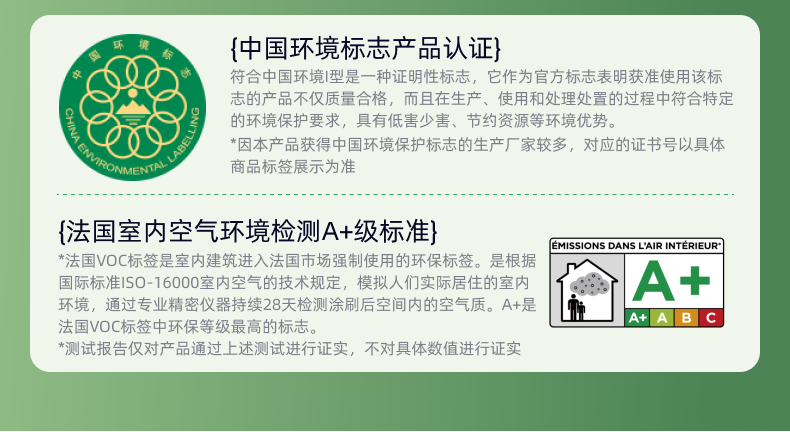 中国环境标志

CHINA ENVIRONMENTAL LABELLING

{中国环境标志产品认证}

符合中国环境I型是一种证明性标志，它作为官方标志表明获准使用该标志的产品不仅质量合格，而且在生产、使用和处理处置的过程中符合特定的环境保护要求，具有低害少害、节约资源等环境优势。

*因本产品获得中国环境保护标志的生产厂家较多，对应的证书号以具体商品标签展示为准

{法国室内空气环境检测A+级标准}

*法国VOC标签是室内建筑进入法国市场强制使用的环保标签。是根据国际标准ISO-16000室内空气的技术规定，模拟人们实际居住的室内环境，通过专业精密仪器持续28天检测涂刷后空间内的空气质。A+是法国VOC标签中环保等级最高的标志。

*测试报告仅对产品通过上述测试进行证实，不对具体数值进行证实

ÉMISSIONS DANS L'AIR INTÉRIEUR*

A+

A+ A B C